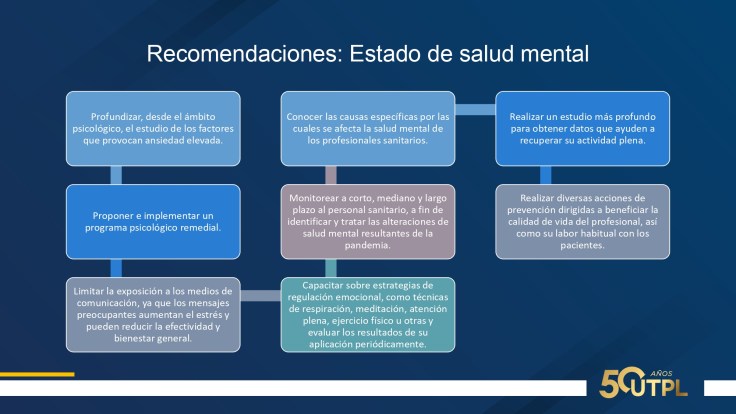 Recomendaciones: Estado de salud mental

Profundizar, desde el ámbito psicológico, el estudio de los factores que provocan ansiedad elevada.

Proponer e implementar un programa psicológico remedial.

Limitar la exposición a los medios de comunicación, ya que los mensajes preocupantes aumentan el estrés y pueden reducir la efectividad y bienestar general.

Capacitar sobre estrategias de regulación emocional, como técnicas de respiración, meditación, atención plena, ejercicio físico u otras y evaluar los resultados de su aplicación periódicamente.

Monitorear a corto, mediano y largo plazo al personal sanitario, a fin de identificar y tratar las alteraciones de salud mental resultantes de la pandemia.

Conocer las causas específicas por las cuales se afecta la salud mental de los profesionales sanitarios.

Realizar un estudio más profundo para obtener datos que ayuden a recuperar su actividad plena.

Realizar diversas acciones de prevención dirigidas a beneficiar la calidad de vida del profesional, así como su labor habitual con los pacientes.

50 AÑOS UTPL